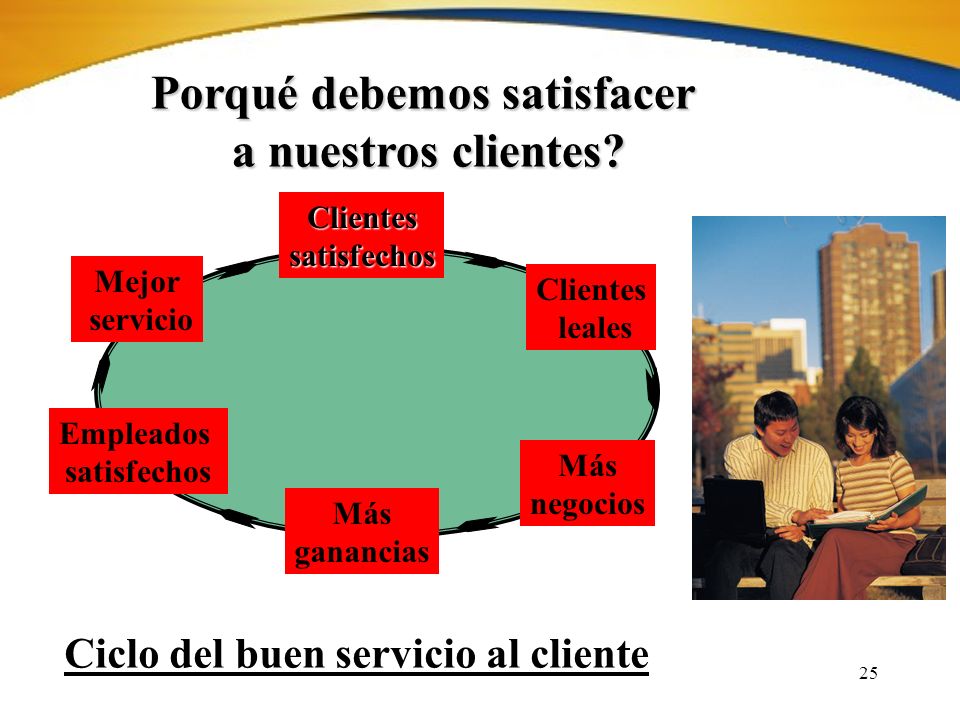 Porqué debemos satisfacer a nuestros clientes?

Clientes satisfechos

Clientes leales

Más negocios

Más ganancias

Empleados satisfechos

Mejor servicio

Ciclo del buen servicio al cliente

25